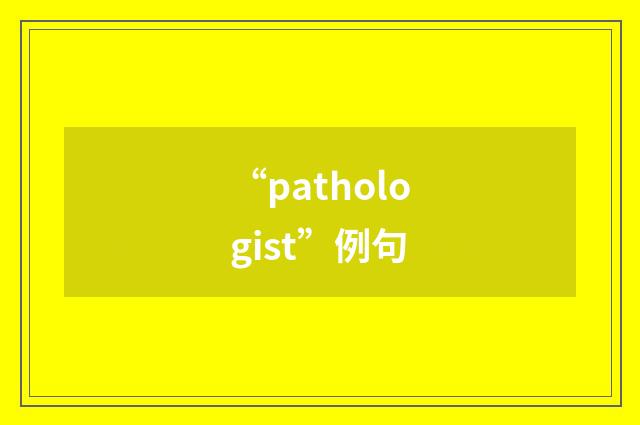 “pathologist”例句